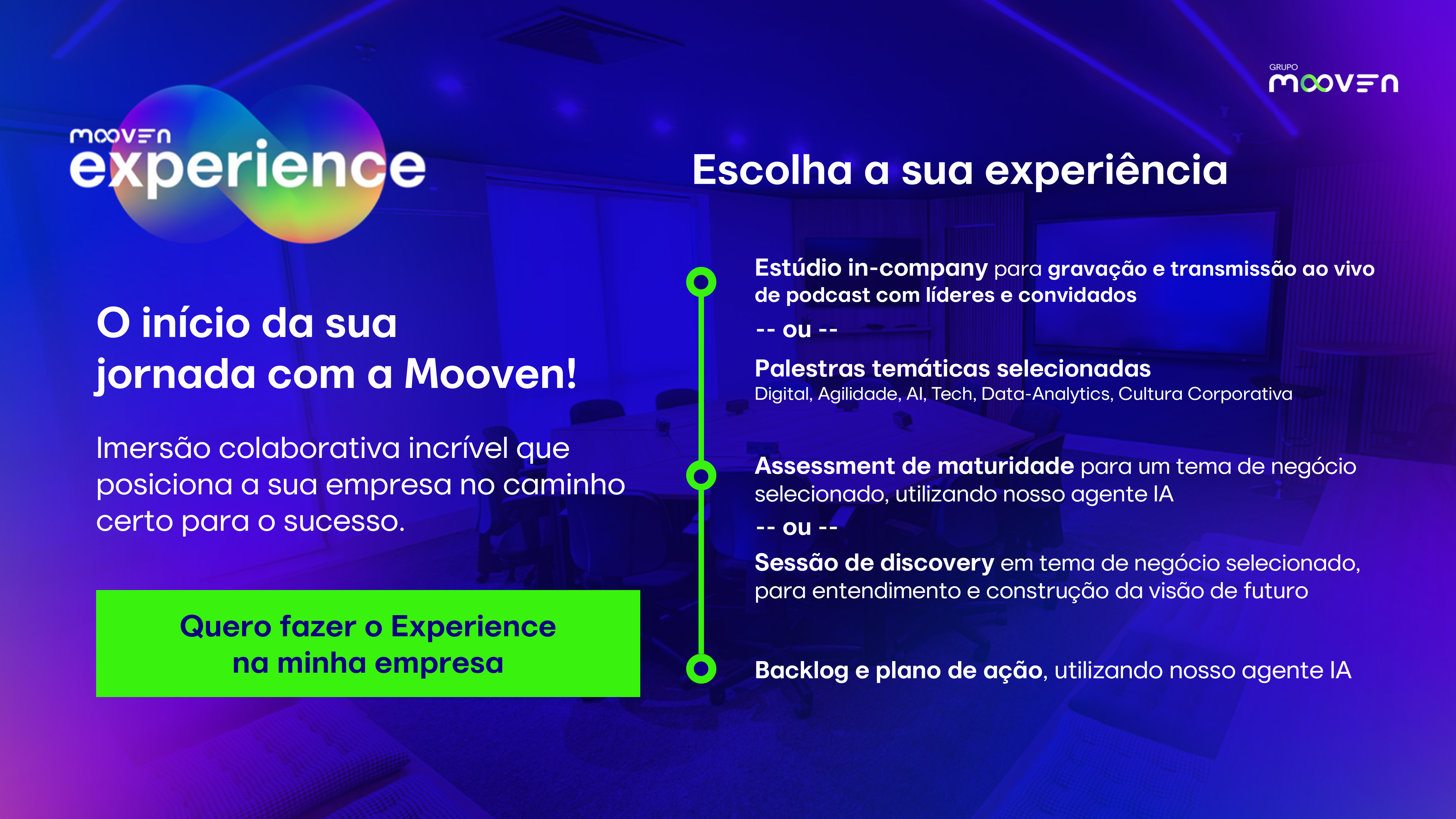 GRUPO
mooven

mooven
experience

O início da sua jornada com a Mooven!

Imersão colaborativa incrível que posiciona a sua empresa no caminho certo para o sucesso.

Quero fazer o Experience na minha empresa

Escolha a sua experiência

Estúdio in-company para gravação e transmissão ao vivo de podcast com líderes e convidados

-- ou --

Palestras temáticas selecionadas
Digital, Agilidade, AI, Tech, Data-Analytics, Cultura Corporativa

Assessment de maturidade para um tema de negócio selecionado, utilizando nosso agente IA

-- ou --

Sessão de discovery em tema de negócio selecionado, para entendimento e construção da visão de futuro

Backlog e plano de ação, utilizando nosso agente IA